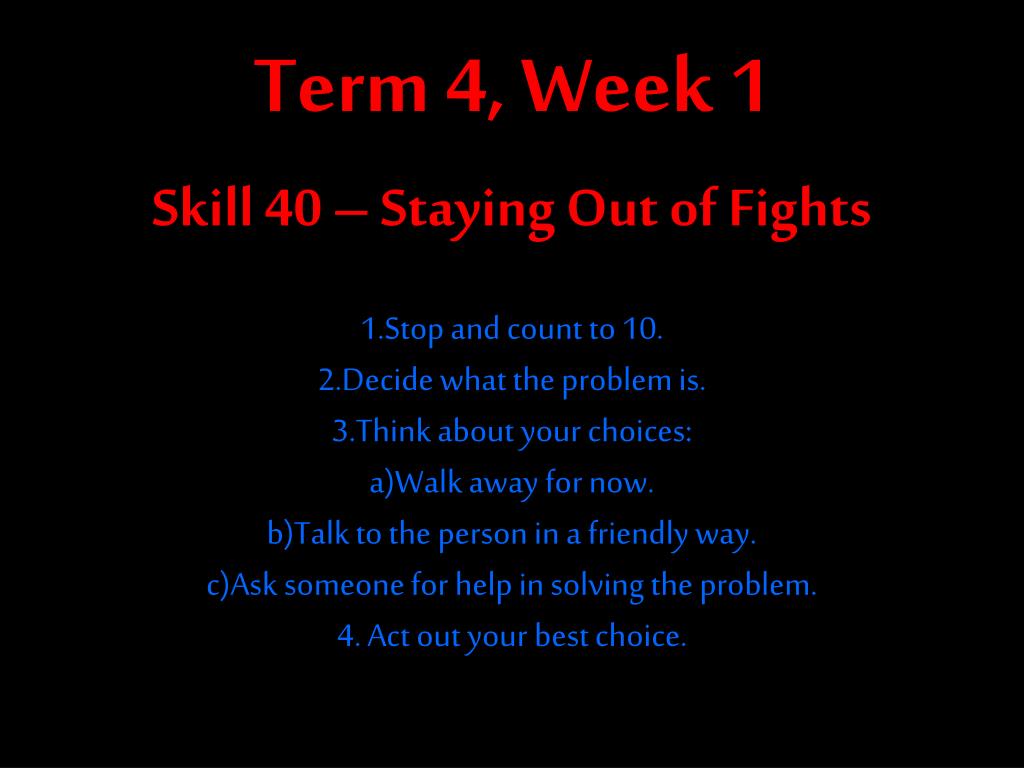 Term 4, Week 1

Skill 40 – Staying Out of Fights

1.Stop and count to 10.
2.Decide what the problem is.
3.Think about your choices:
a)Walk away for now.
b)Talk to the person in a friendly way.
c)Ask someone for help in solving the problem.
4. Act out your best choice.